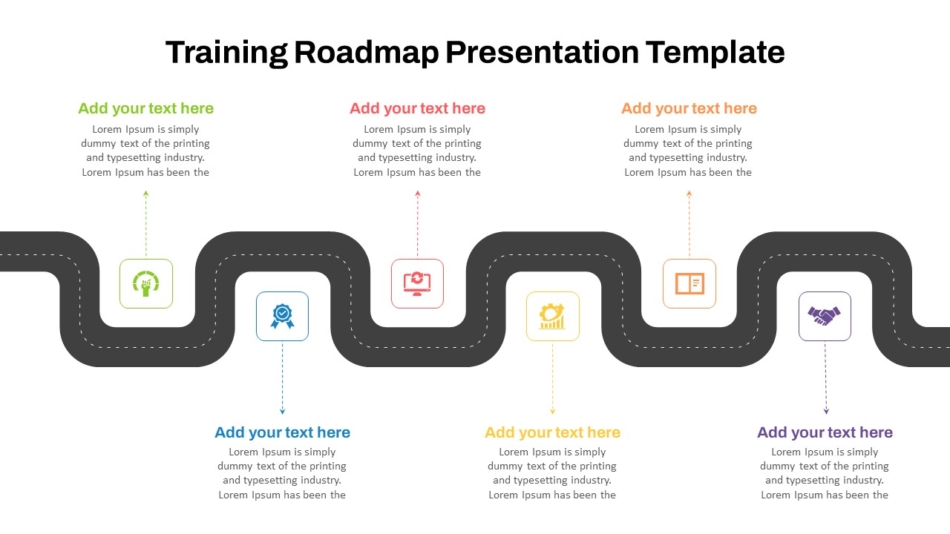 Training Roadmap Presentation Template

Add your text here
Lorem Ipsum is simply dummy text of the printing and typesetting industry. Lorem Ipsum has been the

Add your text here
Lorem Ipsum is simply dummy text of the printing and typesetting industry. Lorem Ipsum has been the

Add your text here
Lorem Ipsum is simply dummy text of the printing and typesetting industry. Lorem Ipsum has been the

Add your text here
Lorem Ipsum is simply dummy text of the printing and typesetting industry. Lorem Ipsum has been the

Add your text here
Lorem Ipsum is simply dummy text of the printing and typesetting industry. Lorem Ipsum has been the

Add your text here
Lorem Ipsum is simply dummy text of the printing and typesetting industry. Lorem Ipsum has been the